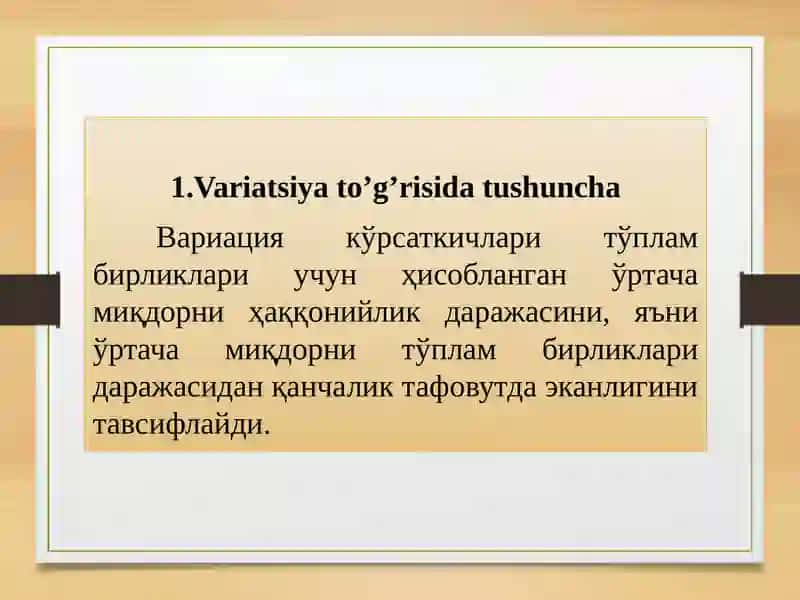 1.Variatsiya to’g’risida tushuncha

Вариация кўрсаткичлари тўплам бирликлари учун ҳисобланган ўртача миқдорни ҳаққонийлик даражасини, яъни ўртача миқдорни тўплам бирликлари даражасидан қанчалик тафовутда эканлигини тавсифлайди.